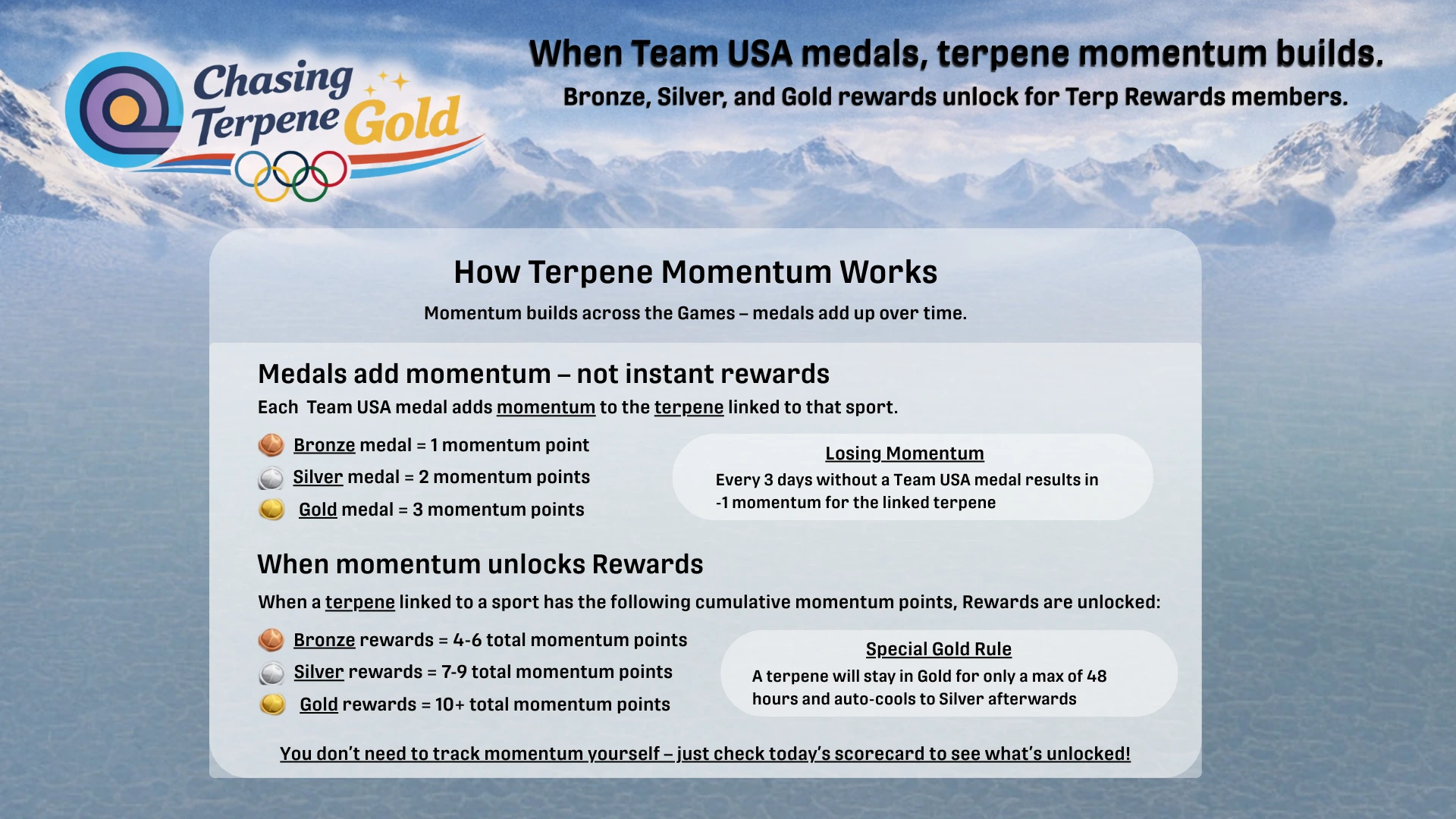 Chasing Terpene Gold

When Team USA medals, terpene momentum builds.

Bronze, Silver, and Gold rewards unlock for Terp Rewards members.

How Terpene Momentum Works

Momentum builds across the Games – medals add up over time.

Medals add momentum – not instant rewards

Each Team USA medal adds momentum to the terpene linked to that sport.

Bronze medal = 1 momentum point
Silver medal = 2 momentum points
Gold medal = 3 momentum points

Losing Momentum
Every 3 days without a Team USA medal results in -1 momentum for the linked terpene

When momentum unlocks Rewards

When a terpene linked to a sport has the following cumulative momentum points, Rewards are unlocked:

Bronze rewards = 4-6 total momentum points
Silver rewards = 7-9 total momentum points
Gold rewards = 10+ total momentum points

Special Gold Rule
A terpene will stay in Gold for only a max of 48 hours and auto-cools to Silver afterwards

You don't need to track momentum yourself – just check today's scorecard to see what's unlocked!